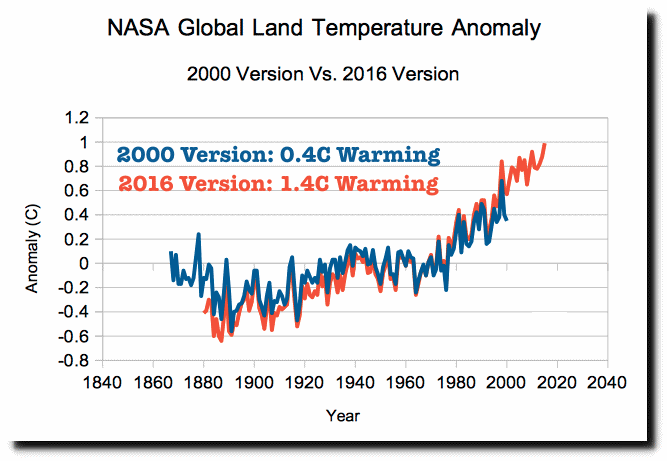 NASA Global Land Temperature Anomaly

2000 Version Vs. 2016 Version

2000 Version: 0.4C Warming
2016 Version: 1.4C Warming

Anomaly (C)

1.2
1
0.8
0.6
0.4
0.2
0
-0.2
-0.4
-0.6
-0.8

1840 1860 1880 1900 1920 1940 1960 1980 2000 2020 2040

Year